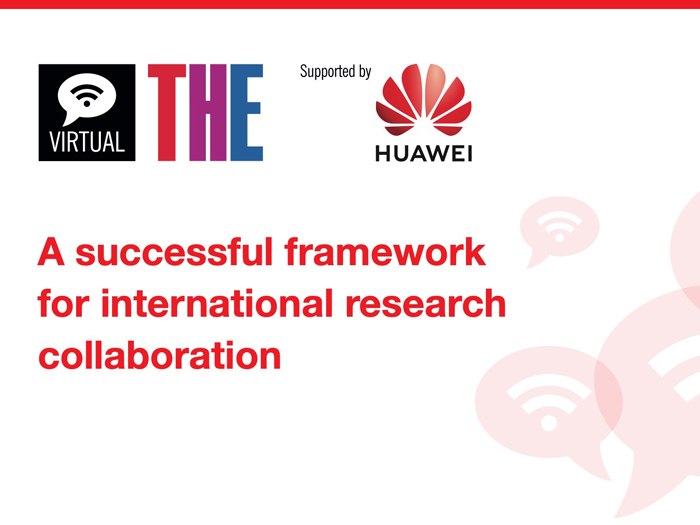 VIRTUAL THE

Supported by

HUAWEI

A successful framework for international research collaboration